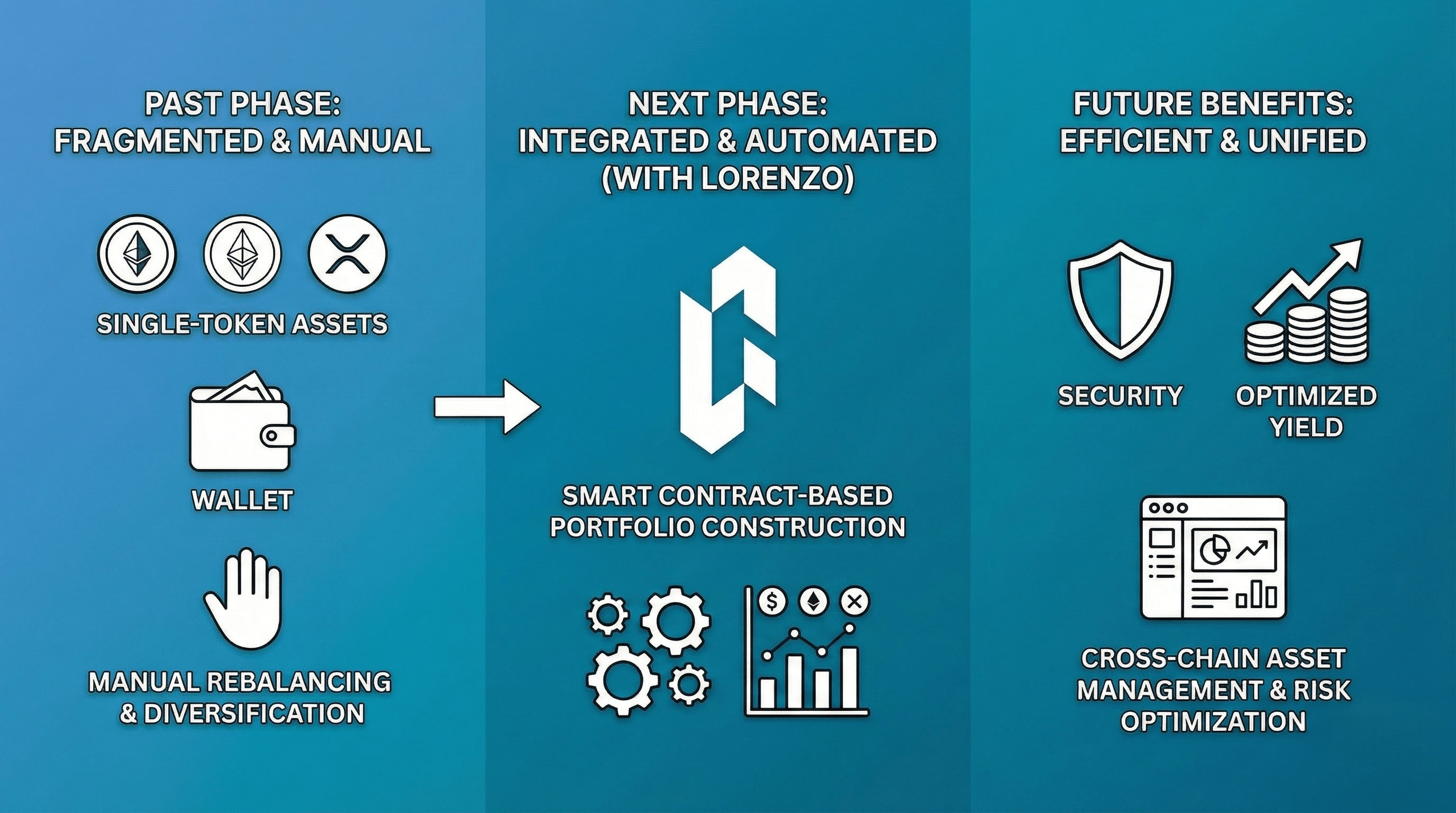 PAST PHASE:
FRAGMENTED & MANUAL

SINGLE-TOKEN ASSETS

WALLET

MANUAL REBALANCING
& DIVERSIFICATION

NEXT PHASE:
INTEGRATED & AUTOMATED
(WITH LORENZO)

SMART CONTRACT-BASED
PORTFOLIO CONSTRUCTION

$

FUTURE BENEFITS:
EFFICIENT & UNIFIED

SECURITY

OPTIMIZED
YIELD

CROSS-CHAIN ASSET
MANAGEMENT & RISK
OPTIMIZATION